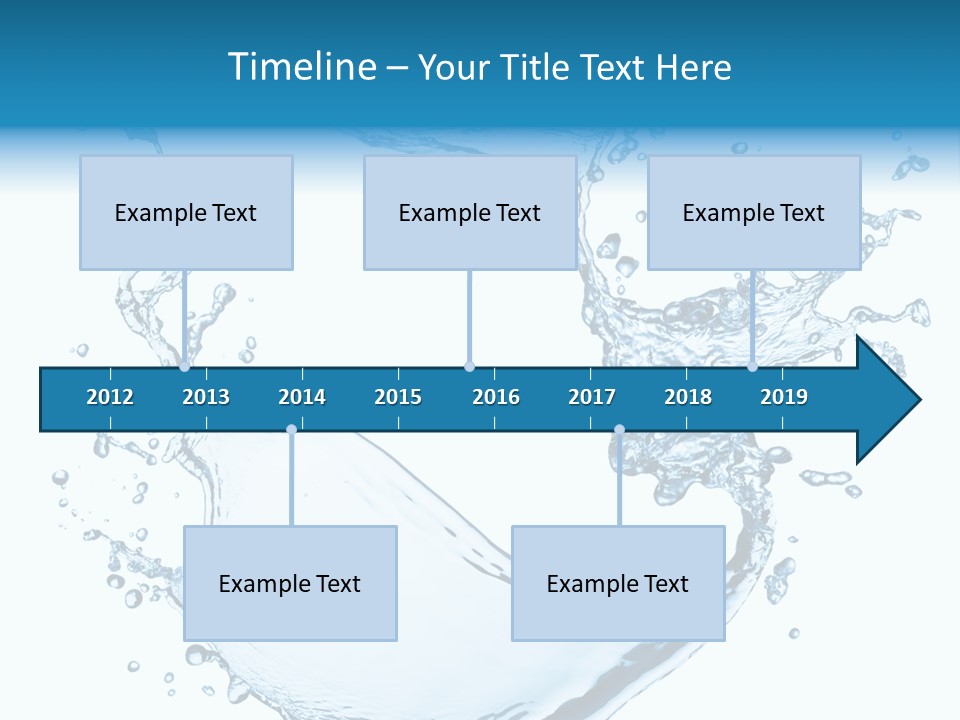 Timeline – Your Title Text Here

Example Text

Example Text

Example Text

2012 2013 2014 2015 2016 2017 2018 2019

Example Text

Example Text